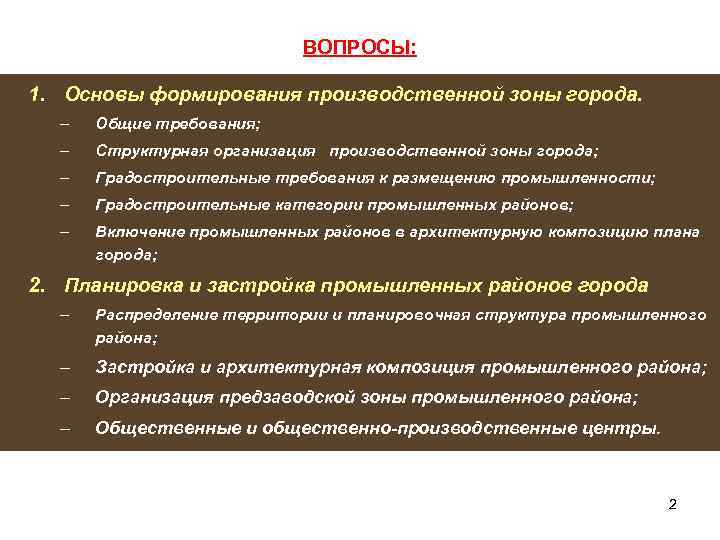 ВОПРОСЫ:

1. Основы формирования производственной зоны города.

– Общие требования;

– Структурная организация производственной зоны города;

– Градостроительные требования к размещению промышленности;

– Градостроительные категории промышленных районов;

– Включение промышленных районов в архитектурную композицию плана города;

2. Планировка и застройка промышленных районов города

– Распределение территории и планировочная структура промышленного района;

– Застройка и архитектурная композиция промышленного района;

– Организация предзаводской зоны промышленного района;

– Общественные и общественно-производственные центры.

2